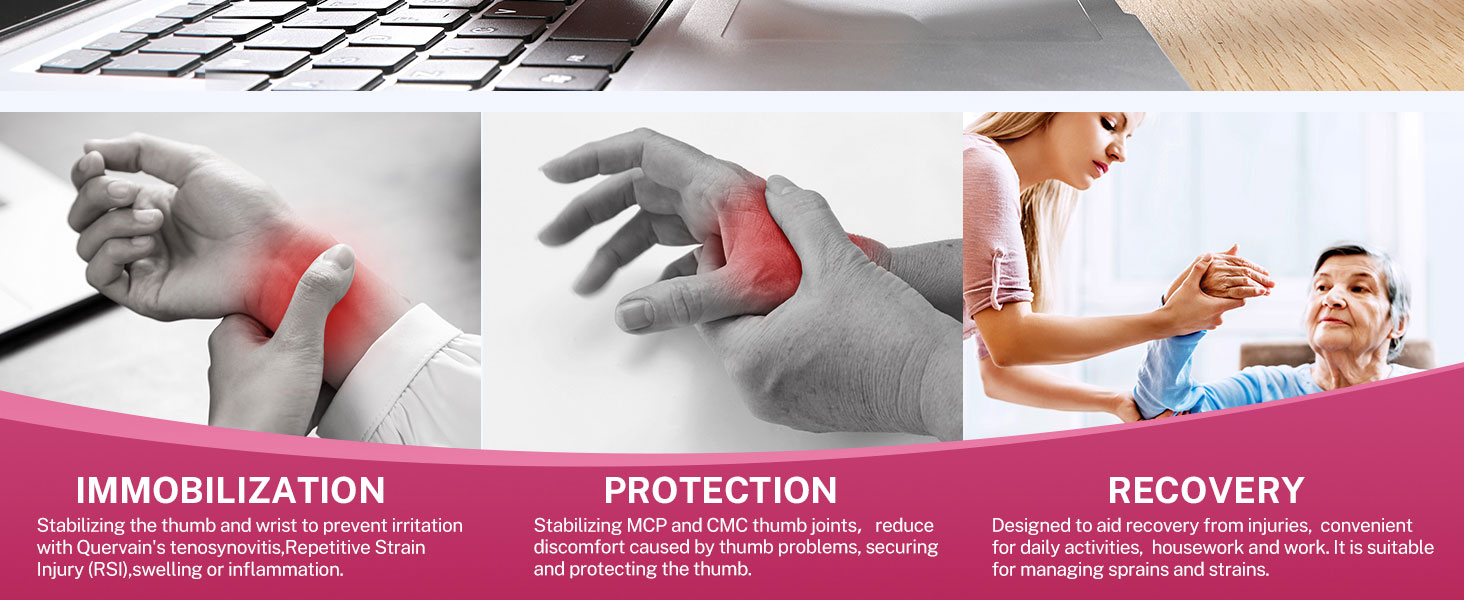 IMMOBILIZATION
Stabilizing the thumb and wrist to prevent irritation with Quervain's tenosynovitis,Repetitive Strain Injury (RSI),swelling or inflammation.

PROTECTION
Stabilizing MCP and CMC thumb joints, reduce discomfort caused by thumb problems, securing and protecting the thumb.

RECOVERY
Designed to aid recovery from injuries, convenient for daily activities, housework and work. It is suitable for managing sprains and strains.